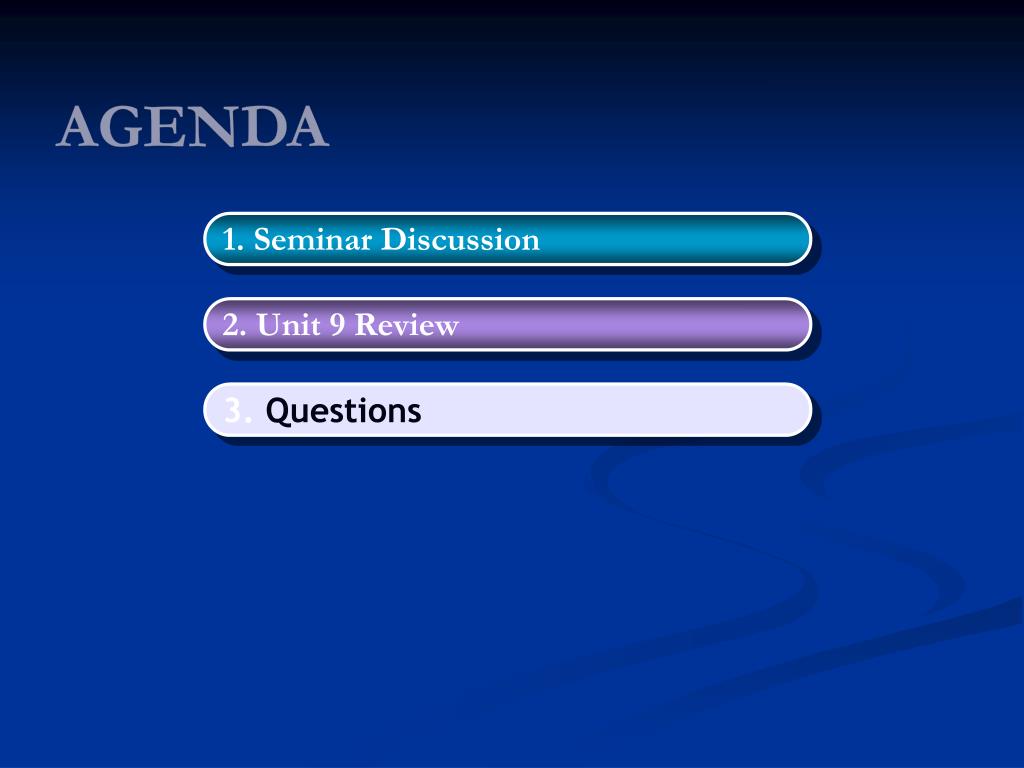 AGENDA

1. Seminar Discussion

2. Unit 9 Review

3. Questions